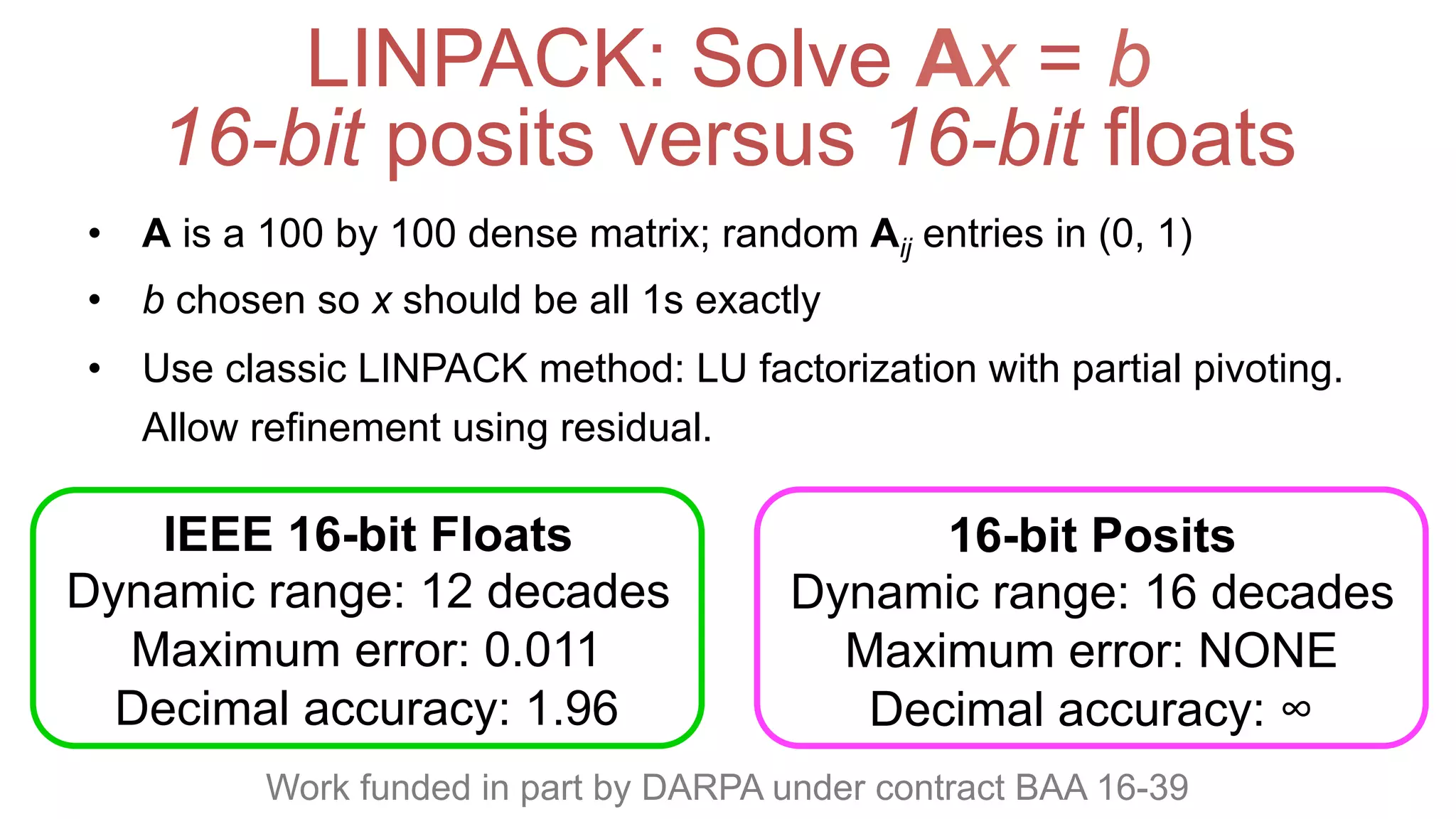 LINPACK: Solve $\mathbf{A}x = b$
16-bit posits versus 16-bit floats

• $\mathbf{A}$ is a 100 by 100 dense matrix; random $\mathbf{A}_{ij}$ entries in (0, 1)
• $b$ chosen so $x$ should be all 1s exactly
• Use classic LINPACK method: LU factorization with partial pivoting. Allow refinement using residual.

IEEE 16-bit Floats
Dynamic range: 12 decades
Maximum error: 0.011
Decimal accuracy: 1.96

16-bit Posits
Dynamic range: 16 decades
Maximum error: NONE
Decimal accuracy: $\infty$

Work funded in part by DARPA under contract BAA 16-39